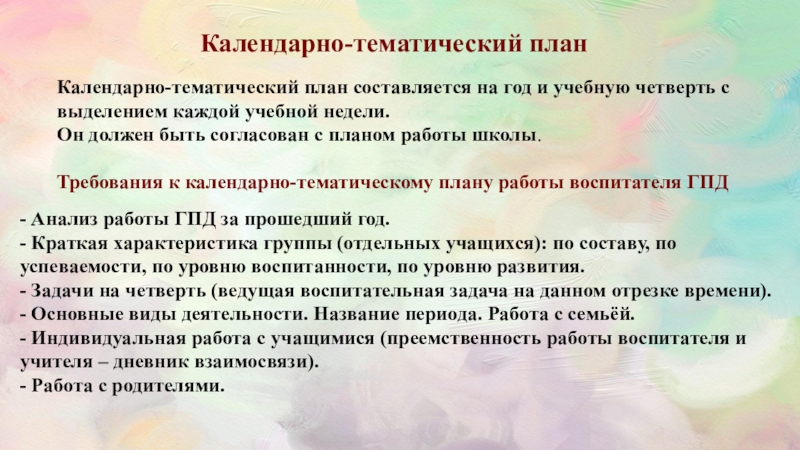 Календарно-тематический план

Календарно-тематический план составляется на год и учебную четверть с выделением каждой учебной недели.
Он должен быть согласован с планом работы школы.

Требования к календарно-тематическому плану работы воспитателя ГПД

- Анализ работы ГПД за прошедший год.
- Краткая характеристика группы (отдельных учащихся): по составу, по успеваемости, по уровню воспитанности, по уровню развития.
- Задачи на четверть (ведущая воспитательная задача на данном отрезке времени).
- Основные виды деятельности. Название периода. Работа с семьёй.
- Индивидуальная работа с учащимися (преемственность работы воспитателя и учителя – дневник взаимосвязи).
- Работа с родителями.